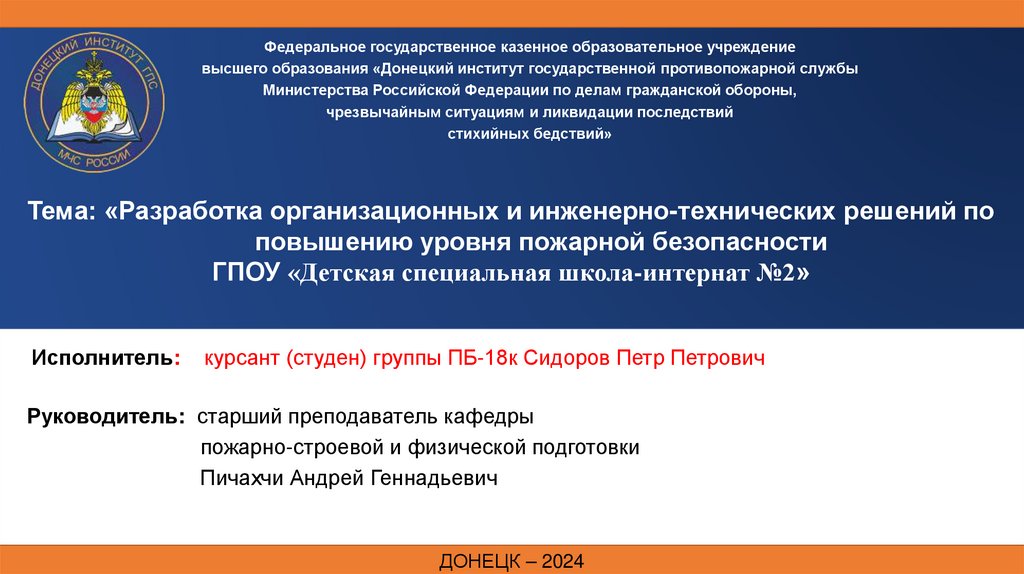 ДОНЕЦКИЙ ИНСТИТУТ ГПС
МЧС РОССИИ

Федеральное государственное казенное образовательное учреждение высшего образования «Донецкий институт государственной противопожарной службы Министерства Российской Федерации по делам гражданской обороны, чрезвычайным ситуациям и ликвидации последствий стихийных бедствий»

Тема: «Разработка организационных и инженерно-технических решений по повышению уровня пожарной безопасности ГПОУ «Детская специальная школа-интернат №2»

Исполнитель: курсант (студен) группы ПБ-18к Сидоров Петр Петрович

Руководитель: старший преподаватель кафедры пожарно-строевой и физической подготовки Пичахчи Андрей Геннадьевич

ДОНЕЦК – 2024